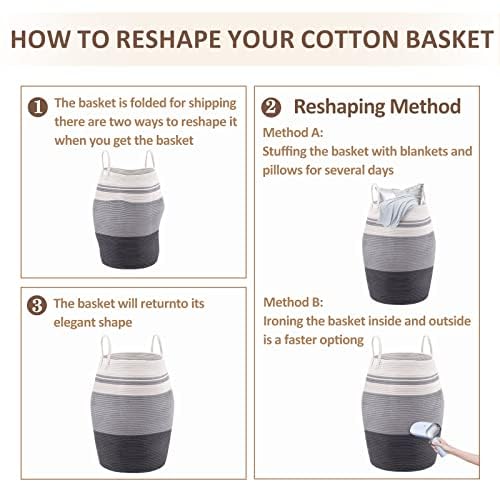 HOW TO RESHAPE YOUR COTTON BASKET

1 The basket is folded for shipping there are two ways to reshape it when you get the basket

3 The basket will returnto its elegant shape

2 Reshaping Method

Method A:
Stuffing the basket with blankets and pillows for several days

Method B:
Ironing the basket inside and outside is a faster optiong